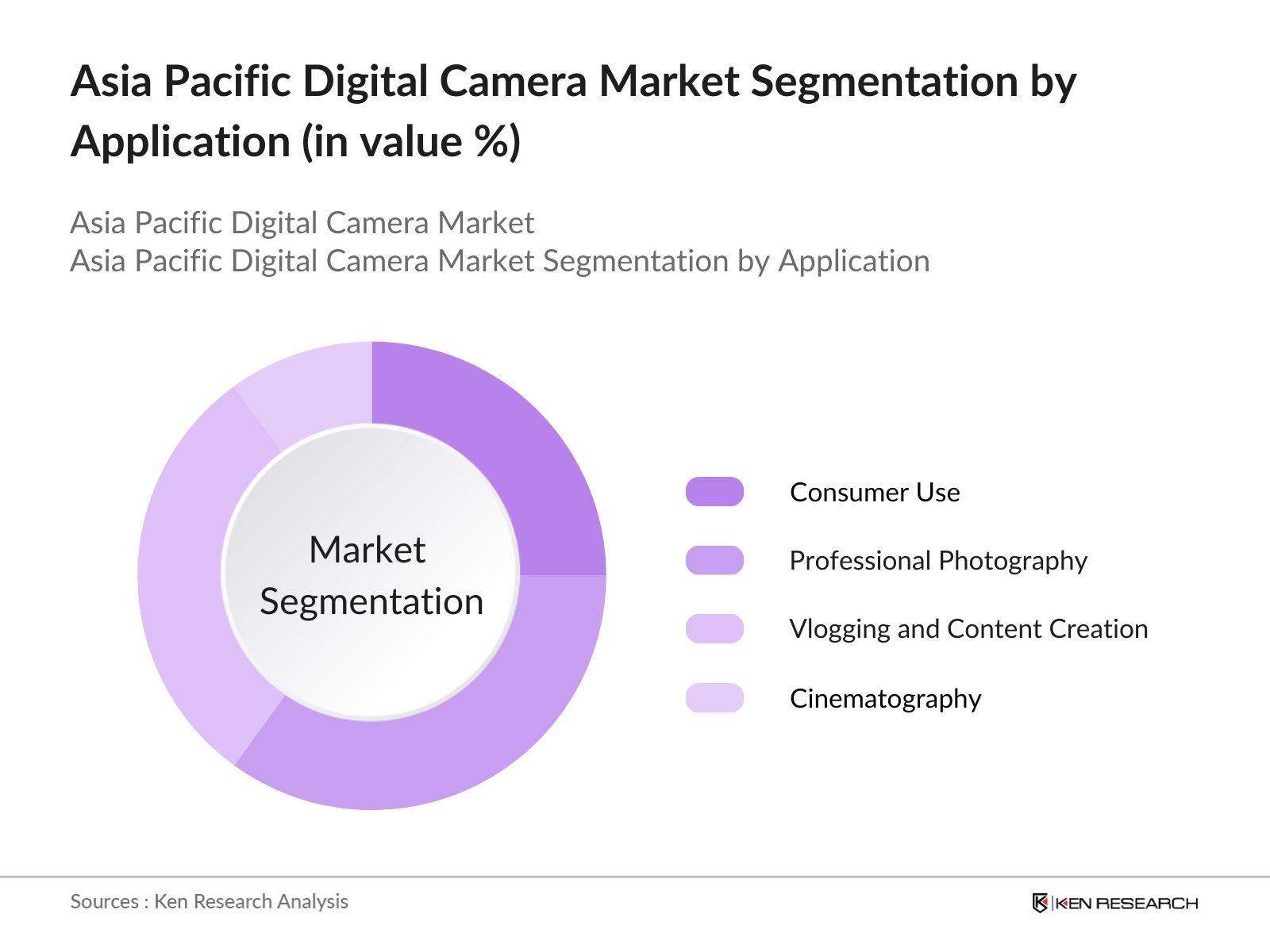 Asia Pacific Digital Camera Market Segmentation by Application (in value %)

Asia Pacific Digital Camera Market
Asia Pacific Digital Camera Market Segmentation by Application

Market Segmentation

Consumer Use
Professional Photography
Vlogging and Content Creation
Cinematography

Sources : Ken Research Analysis

KEN RESEARCH